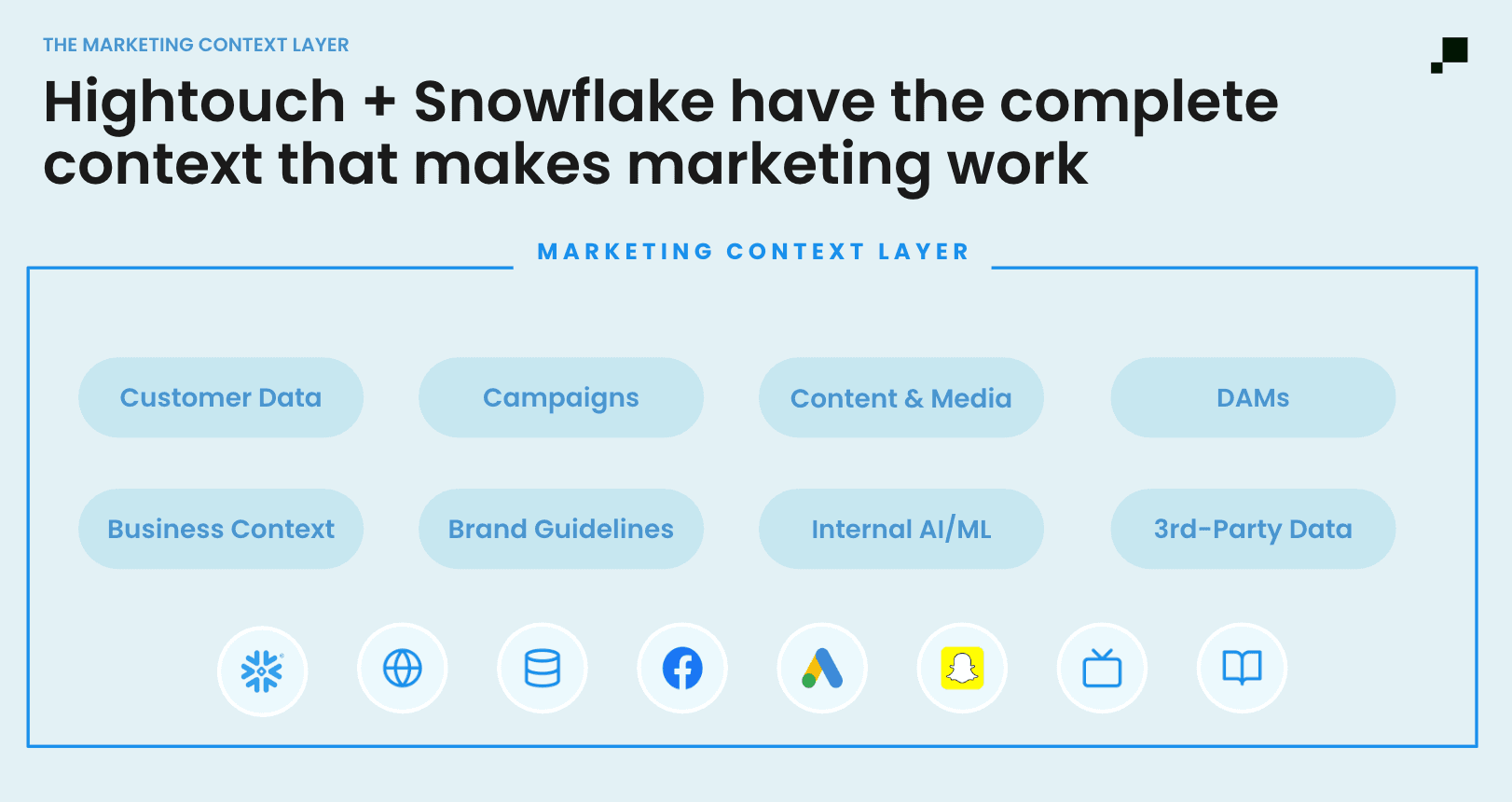 THE MARKETING CONTEXT LAYER

Hightouch + Snowflake have the complete context that makes marketing work

MARKETING CONTEXT LAYER

Customer Data

Campaigns

Content & Media

DAMs

Business Context

Brand Guidelines

Internal AI/ML

3rd-Party Data